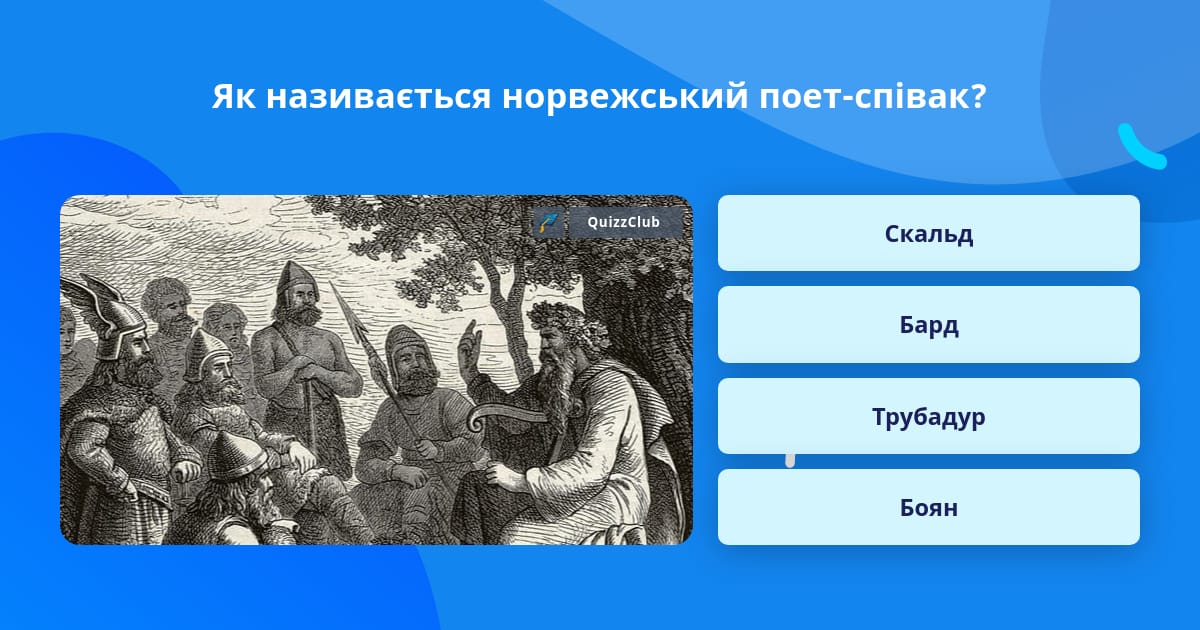 Як називається норвежський поет-співак?

QuizzClub

Скальд

Бард

Трубадур

Боян